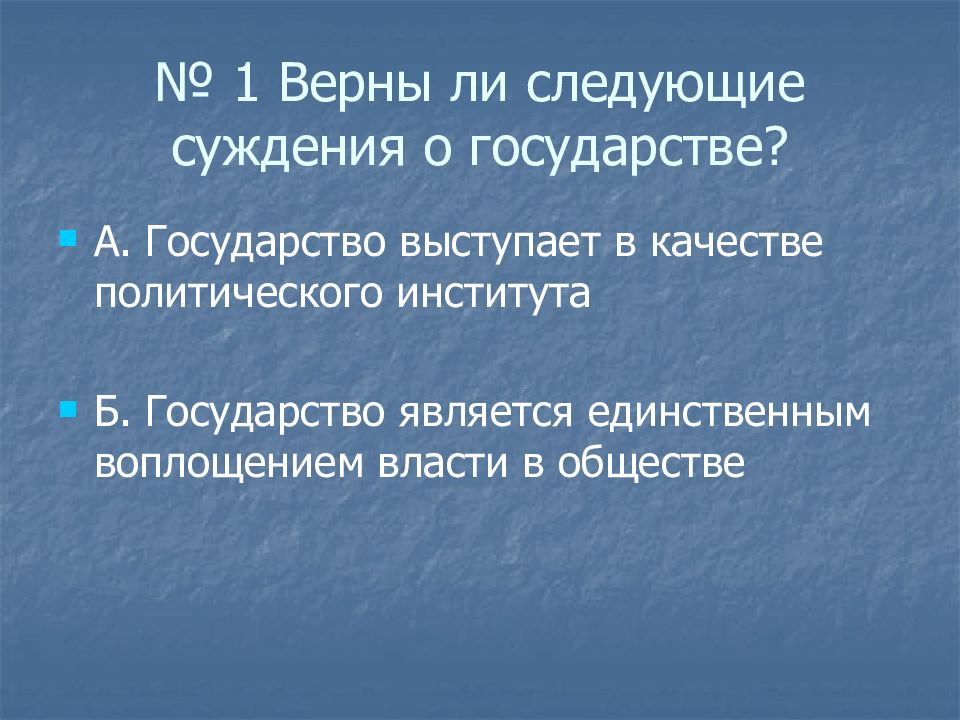 № 1 Верны ли следующие суждения о государстве?

А. Государство выступает в качестве политического института

Б. Государство является единственным воплощением власти в обществе